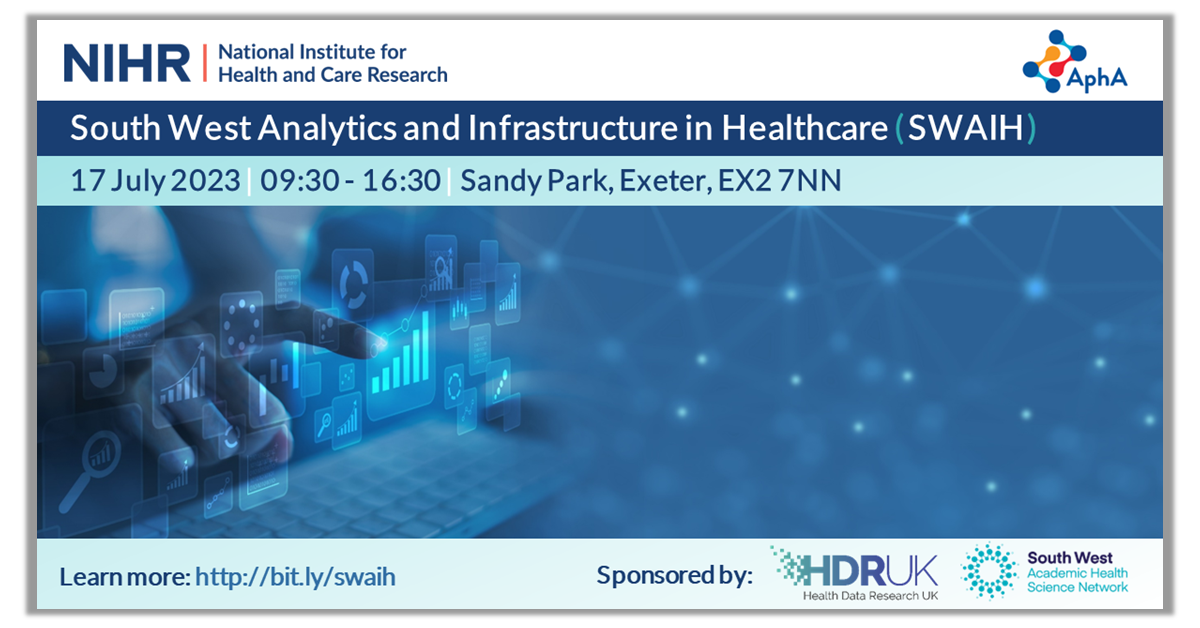 NIHR | National Institute for Health and Care Research

AphA

South West Analytics and Infrastructure in Healthcare (SWAIH)

17 July 2023 | 09:30 - 16:30 | Sandy Park, Exeter, EX2 7NN

Learn more: http://bit.ly/swaih

Sponsored by: HDRUK Health Data Research UK

South West Academic Health Science Network